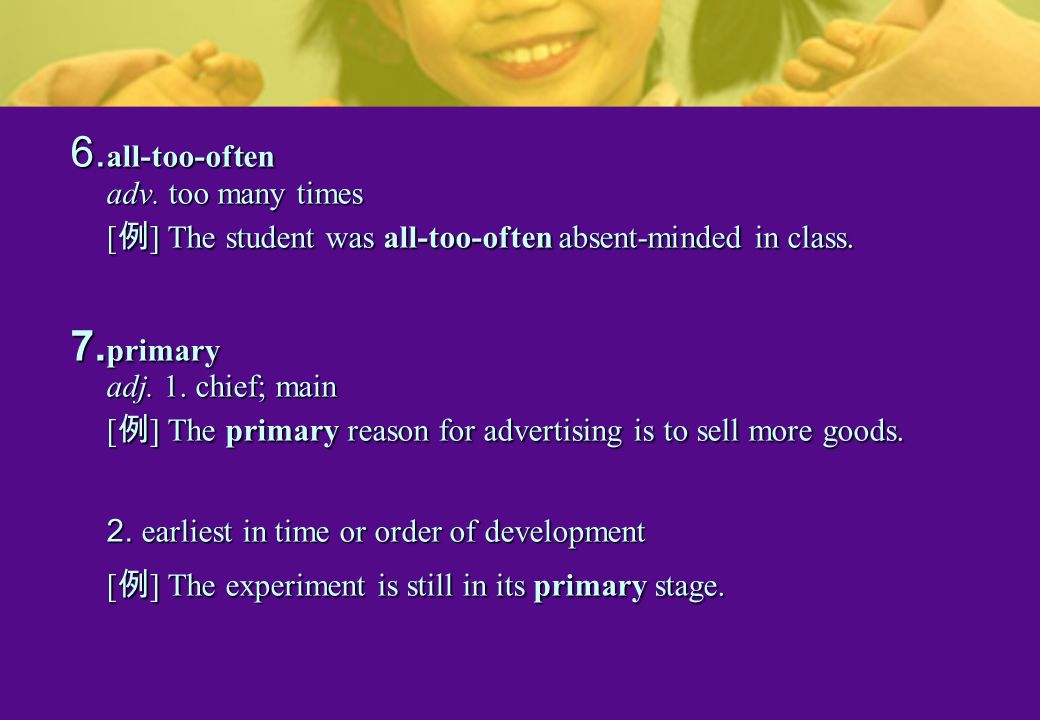 6. all-too-often
adv. too many times
[例] The student was all-too-often absent-minded in class.

7. primary
adj. 1. chief; main
[例] The primary reason for advertising is to sell more goods.

2. earliest in time or order of development
[例] The experiment is still in its primary stage.